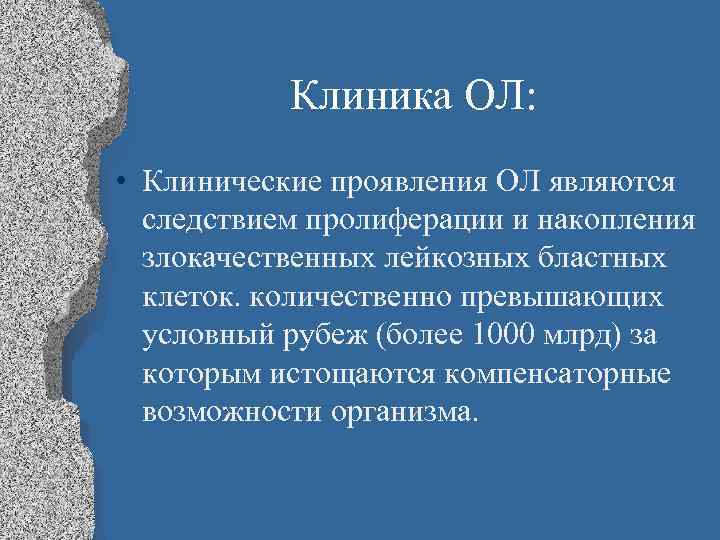 Клиника ОЛ:

• Клинические проявления ОЛ являются следствием пролиферации и накопления злокачественных лейкозных бластных клеток. количественно превышающих условный рубеж (более 1000 млрд) за которым истощаются компенсаторные возможности организма.